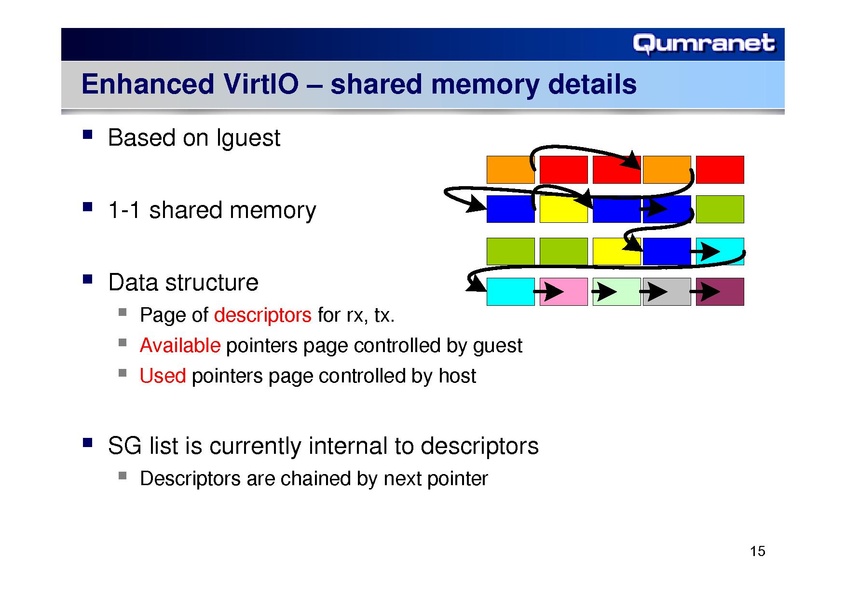 Qumranet

Enhanced VirtIO – shared memory details

Based on lguest

1-1 shared memory

Data structure

Page of descriptors for rx, tx.

Available pointers page controlled by guest

Used pointers page controlled by host

SG list is currently internal to descriptors

Descriptors are chained by next pointer

15